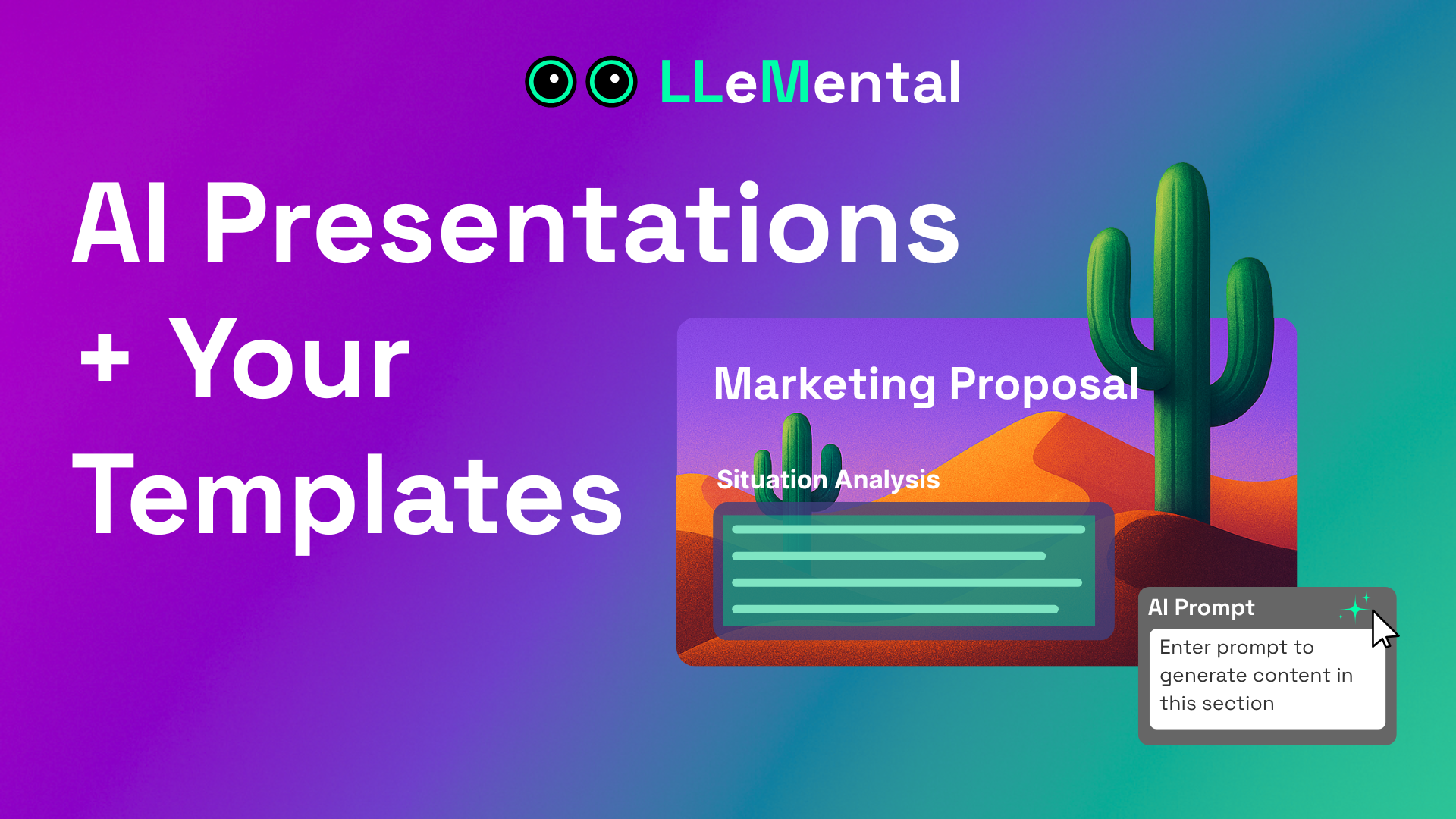 LLeMental

AI Presentations + Your Templates

Marketing Proposal

Situation Analysis

AI Prompt

Enter prompt to generate content in this section